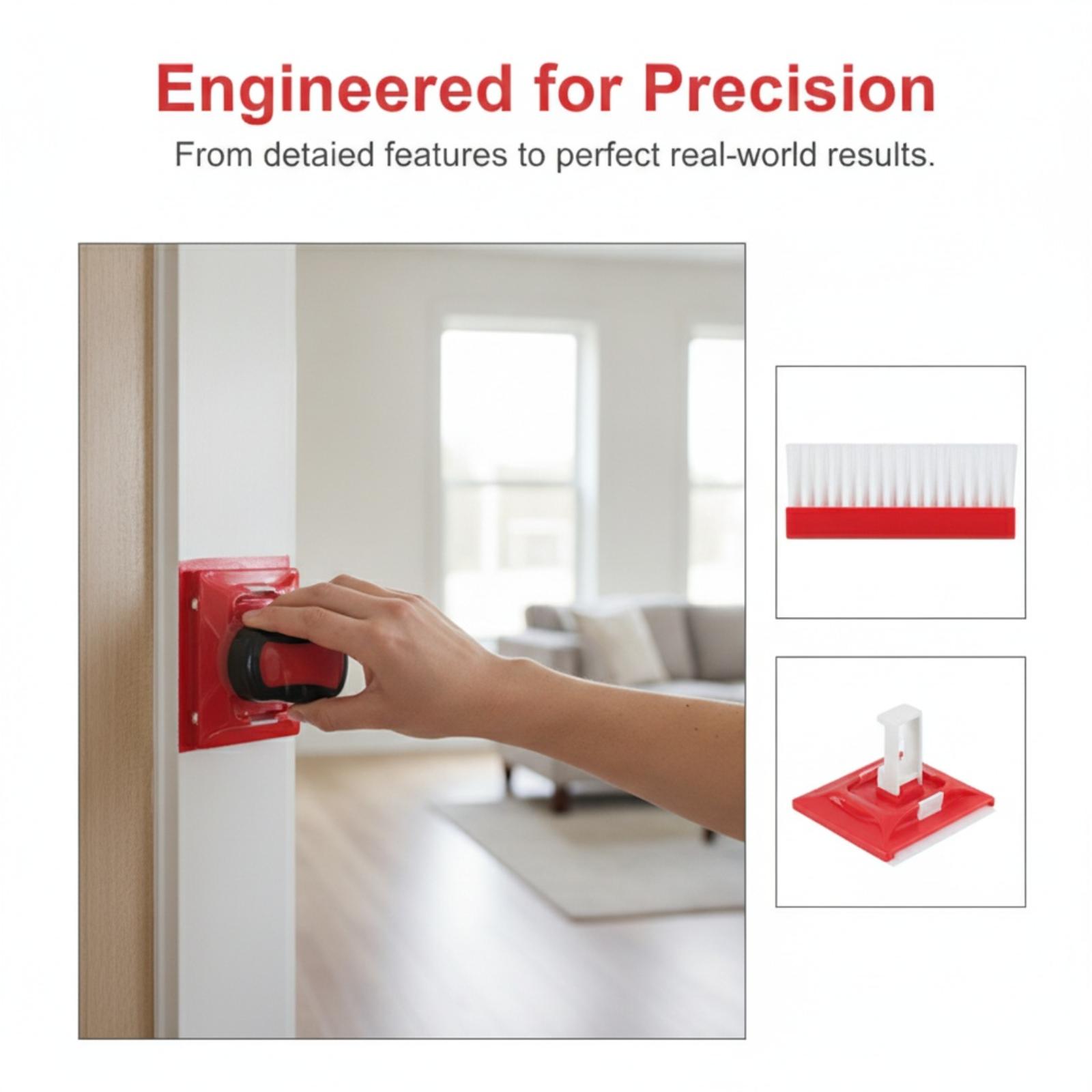 Engineered for Precision

From detaied features to perfect real-world results.